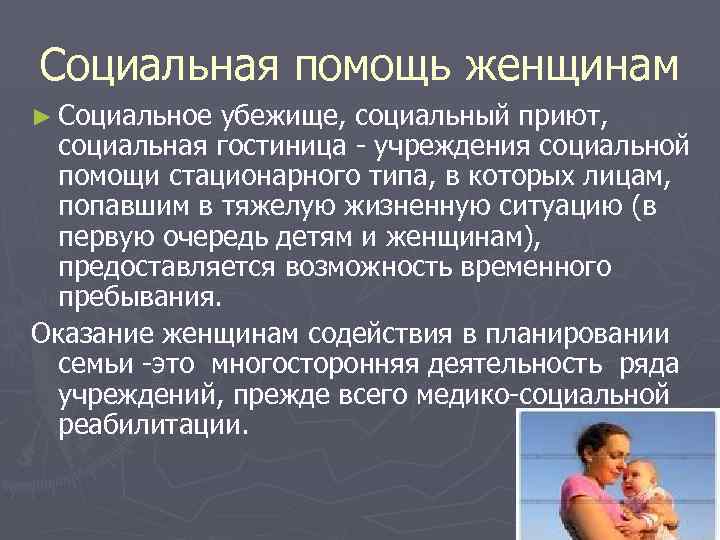 Социальная помощь женщинам

► Социальное убежище, социальный приют, социальная гостиница - учреждения социальной помощи стационарного типа, в которых лицам, попавшим в тяжелую жизненную ситуацию (в первую очередь детям и женщинам), предоставляется возможность временного пребывания.

Оказание женщинам содействия в планировании семьи -это многосторонняя деятельность ряда учреждений, прежде всего медико-социальной реабилитации.